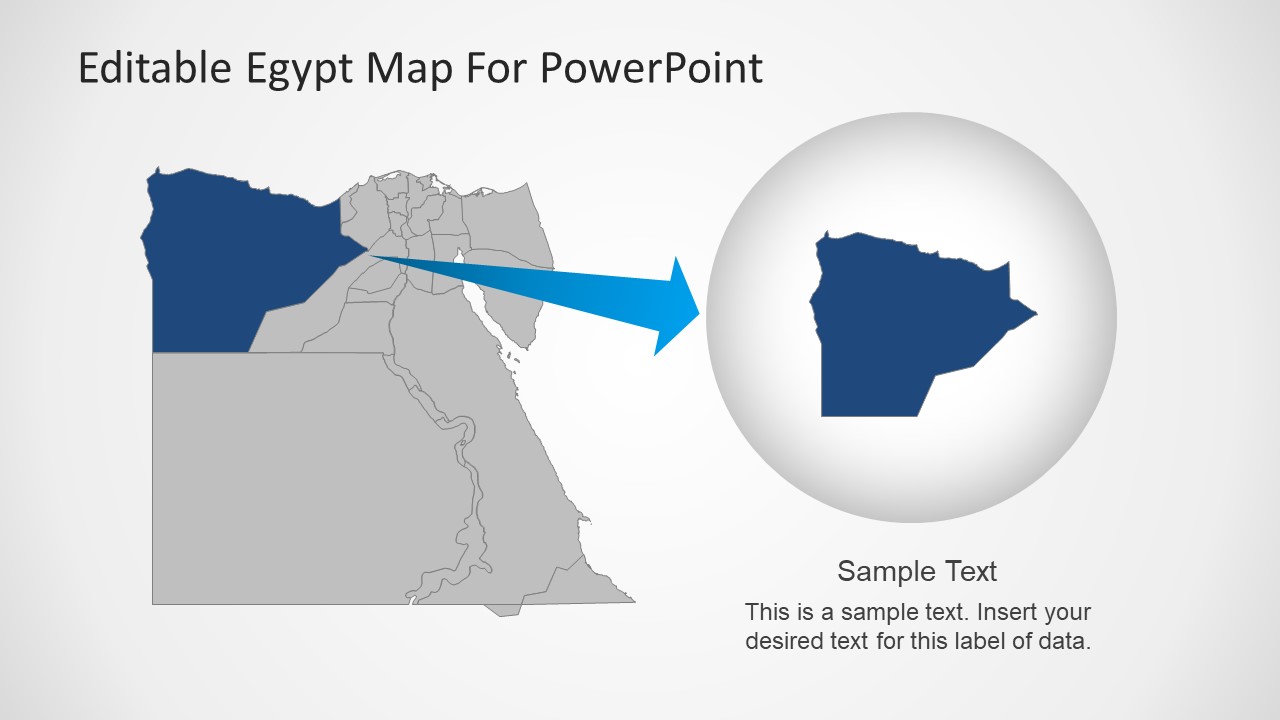 Editable Egypt Map For PowerPoint

Sample Text

This is a sample text. Insert your desired text for this label of data.